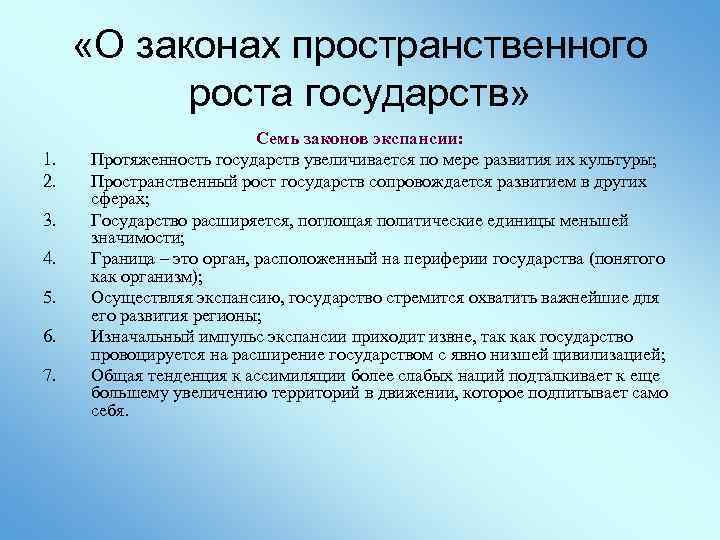 «О законах пространственного роста государств»

Семь законов экспансии:

1. Протяженность государств увеличивается по мере развития их культуры;
2. Пространственный рост государств сопровождается развитием в других сферах;
3. Государство расширяется, поглощая политические единицы меньшей значимости;
4. Граница – это орган, расположенный на периферии государства (понятого как организм);
5. Осуществляя экспансию, государство стремится охватить важнейшие для его развития регионы;
6. Изначальный импульс экспансии приходит извне, так как государство провоцируется на расширение государством с явно низшей цивилизацией;
7. Общая тенденция к ассимиляции более слабых наций подталкивает к еще большему увеличению территорий в движении, которое подпитывает само себя.